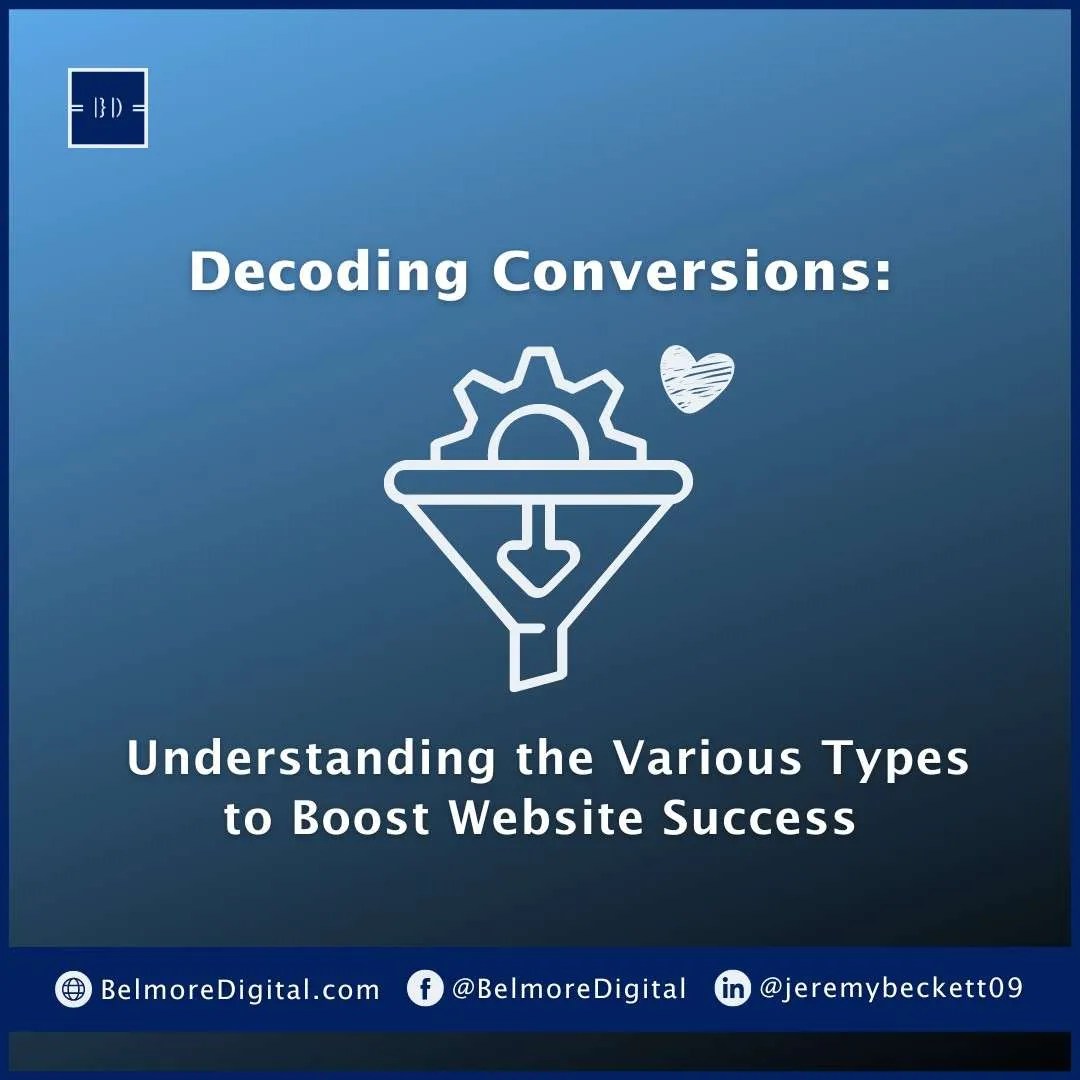 BD

Decoding Conversions:

Understanding the Various Types to Boost Website Success

BelmoreDigital.com @BelmoreDigital @jeremybeckett09